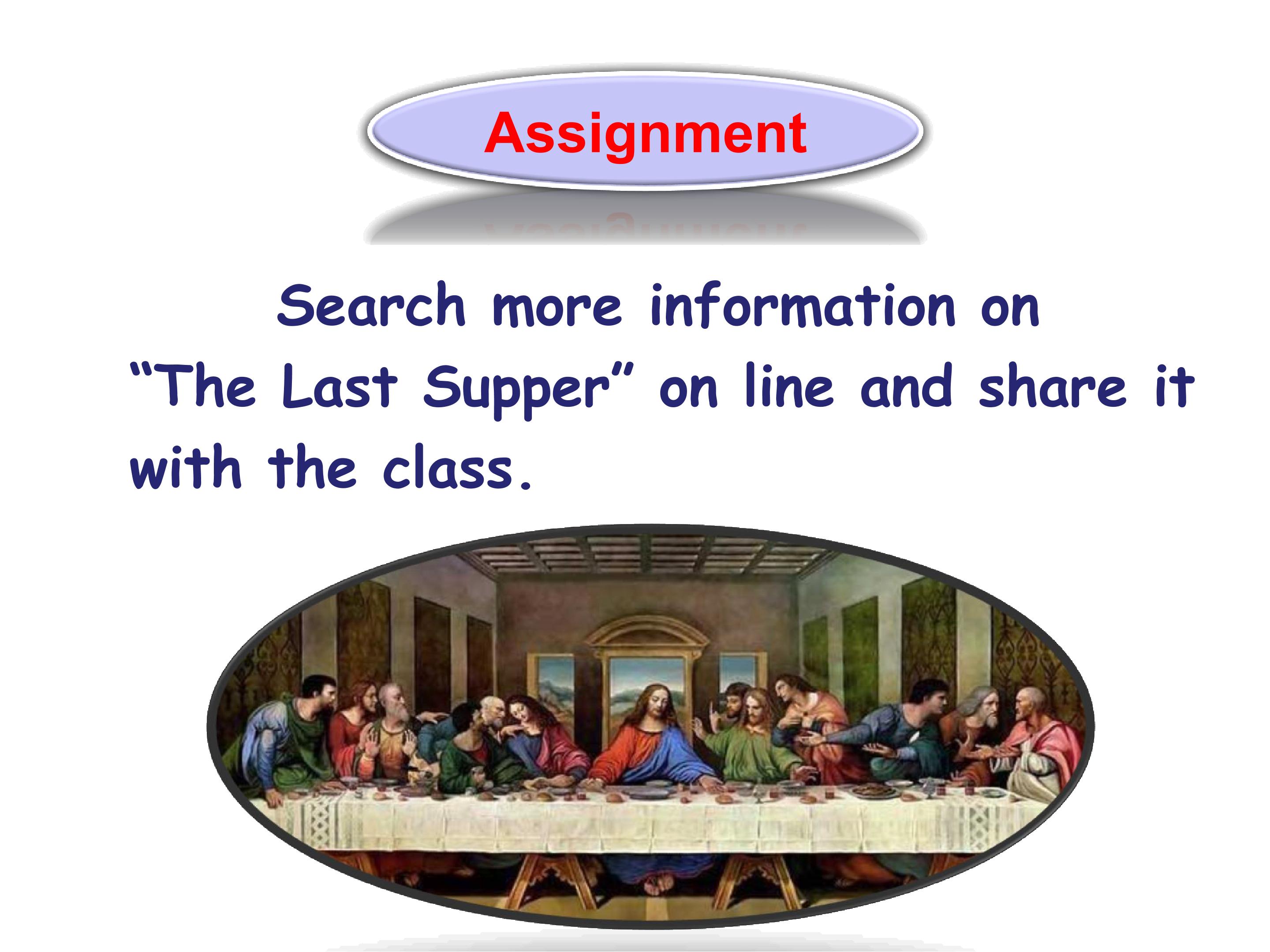 Assignment

Search more information on "The Last Supper" on line and share it with the class.